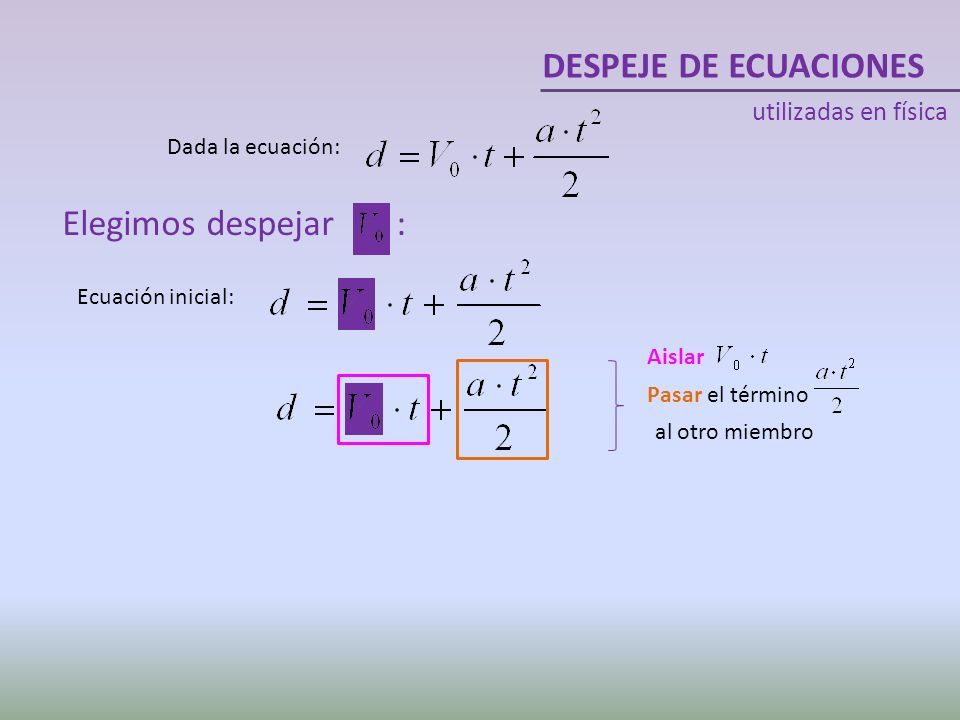 DESPEJE DE ECUACIONES

utilizadas en física

Dada la ecuación: $d = V_0 \cdot t + \frac{a \cdot t^2}{2}$

Elegimos despejar $V_0$ :

Ecuación inicial: $d = V_0 \cdot t + \frac{a \cdot t^2}{2}$

$d = V_0 \cdot t + \frac{a \cdot t^2}{2}$

Aislar $V_0 \cdot t$

Pasar el término $\frac{a \cdot t^2}{2}$ al otro miembro